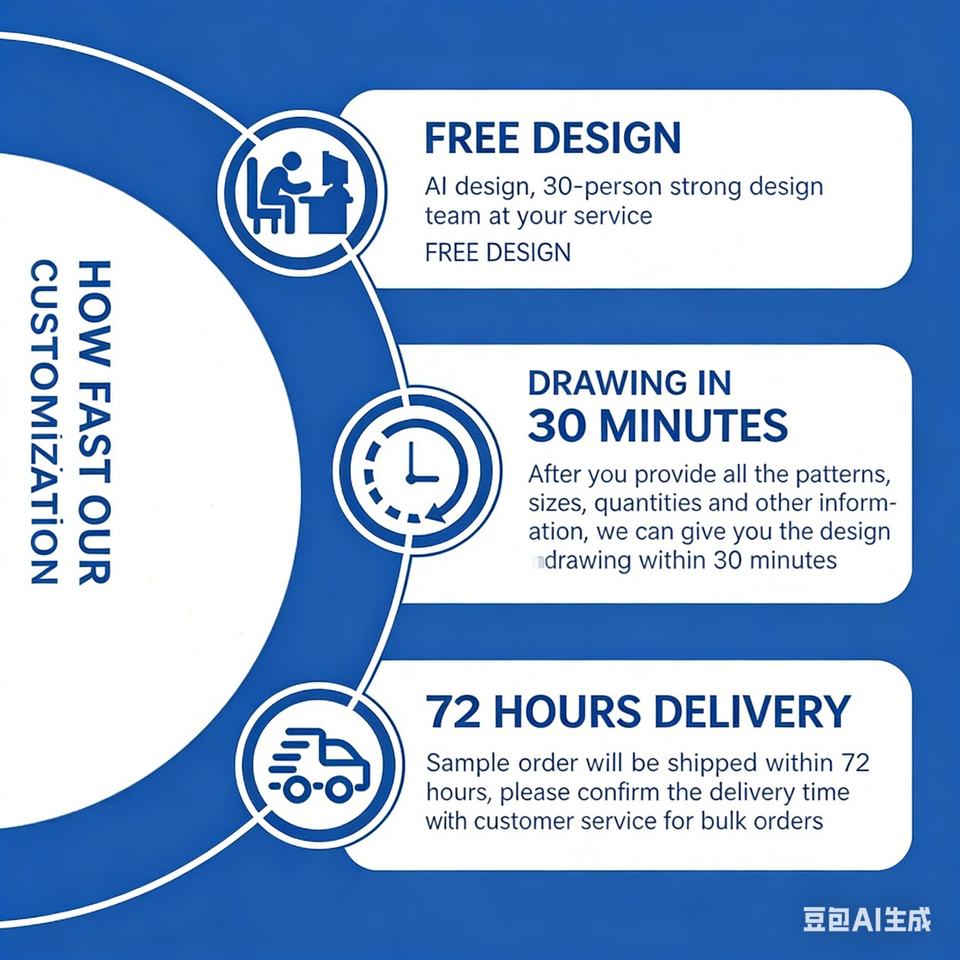 HOW FAST OUR CUSTOMIZATION

FREE DESIGN
AI design, 30-person strong design team at your service
FREE DESIGN

DRAWING IN 30 MINUTES
After you provide all the patterns, sizes, quantities and other information, we can give you the design drawing within 30 minutes

72 HOURS DELIVERY
Sample order will be shipped within 72 hours, please confirm the delivery time with customer service for bulk orders

豆包AI生成